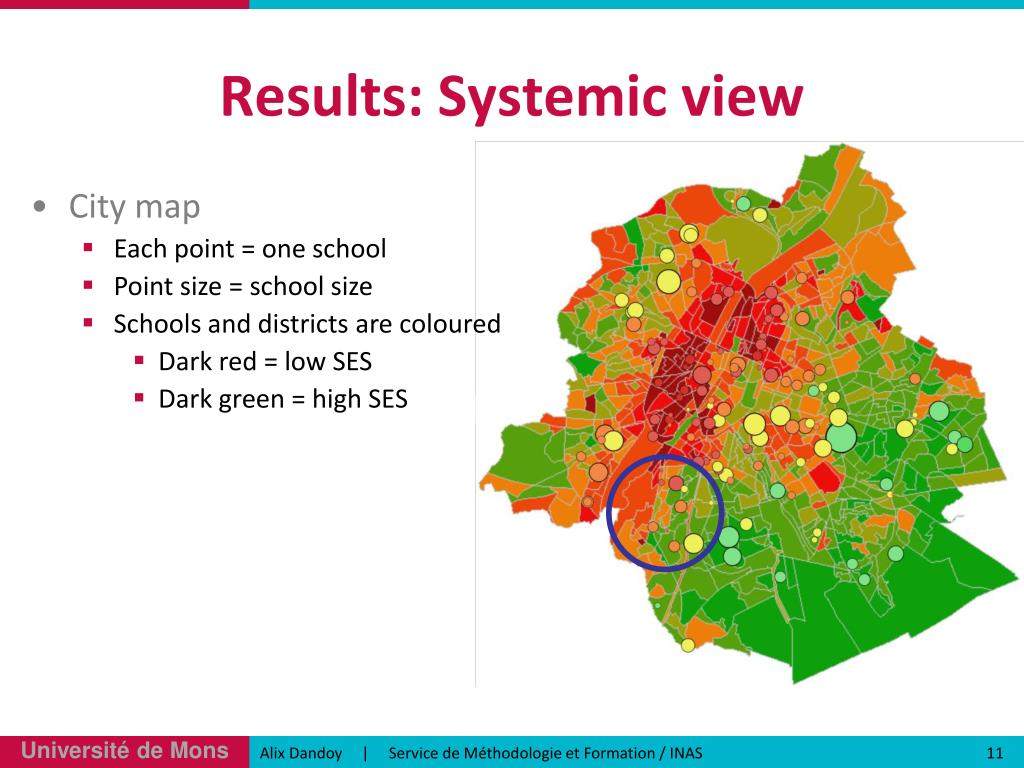 Results: Systemic view

• City map
 ▪ Each point = one school
 ▪ Point size = school size
 ▪ Schools and districts are coloured
  ▪ Dark red = low SES
  ▪ Dark green = high SES

Université de Mons Alix Dandoy | Service de Méthodologie et Formation / INAS 11